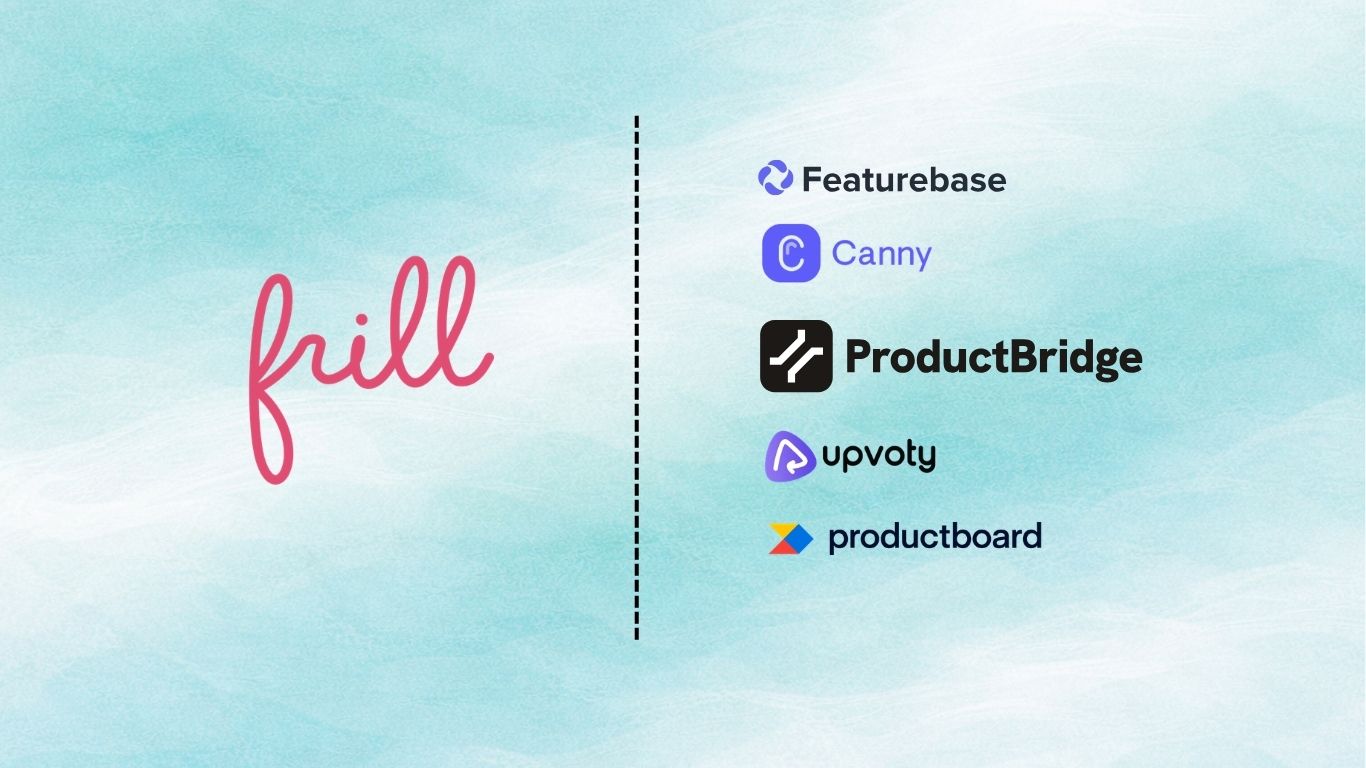 frill

Featurebase

Canny

ProductBridge

upvoty

productboard